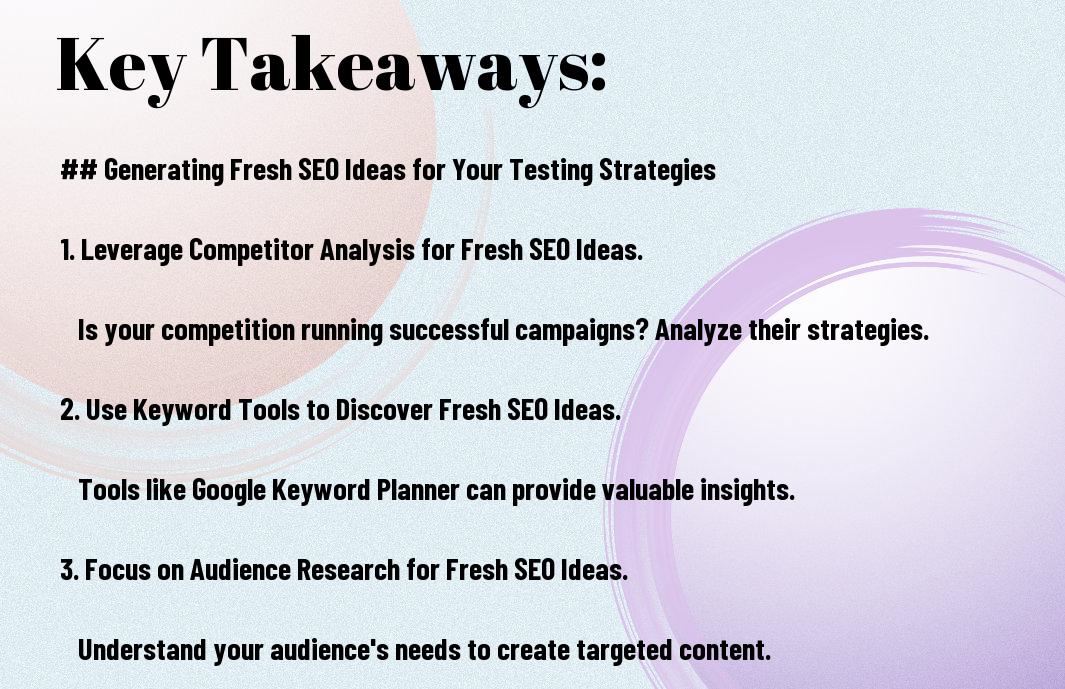 Key Takeaways:

## Generating Fresh SEO Ideas for Your Testing Strategies

1. Leverage Competitor Analysis for Fresh SEO Ideas.

Is your competition running successful campaigns? Analyze their strategies.

2. Use Keyword Tools to Discover Fresh SEO Ideas.

Tools like Google Keyword Planner can provide valuable insights.

3. Focus on Audience Research for Fresh SEO Ideas.

Understand your audience's needs to create targeted content.